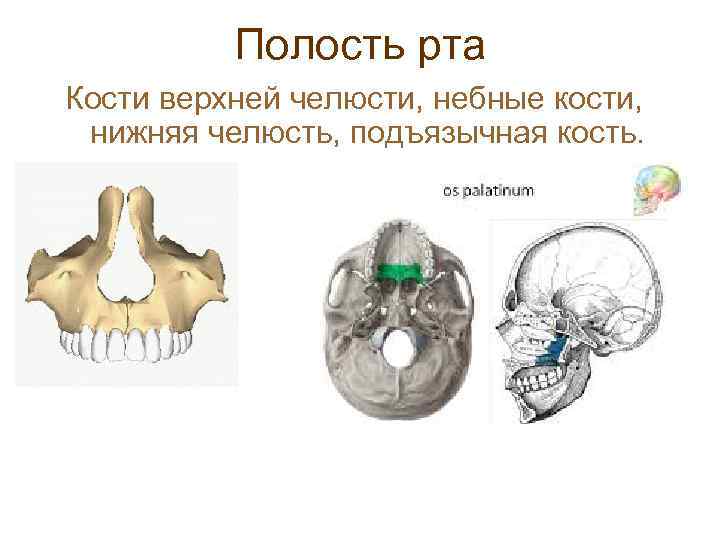 Полость рта

Кости верхней челюсти, небные кости, нижняя челюсть, подъязычная кость.

os palatinum